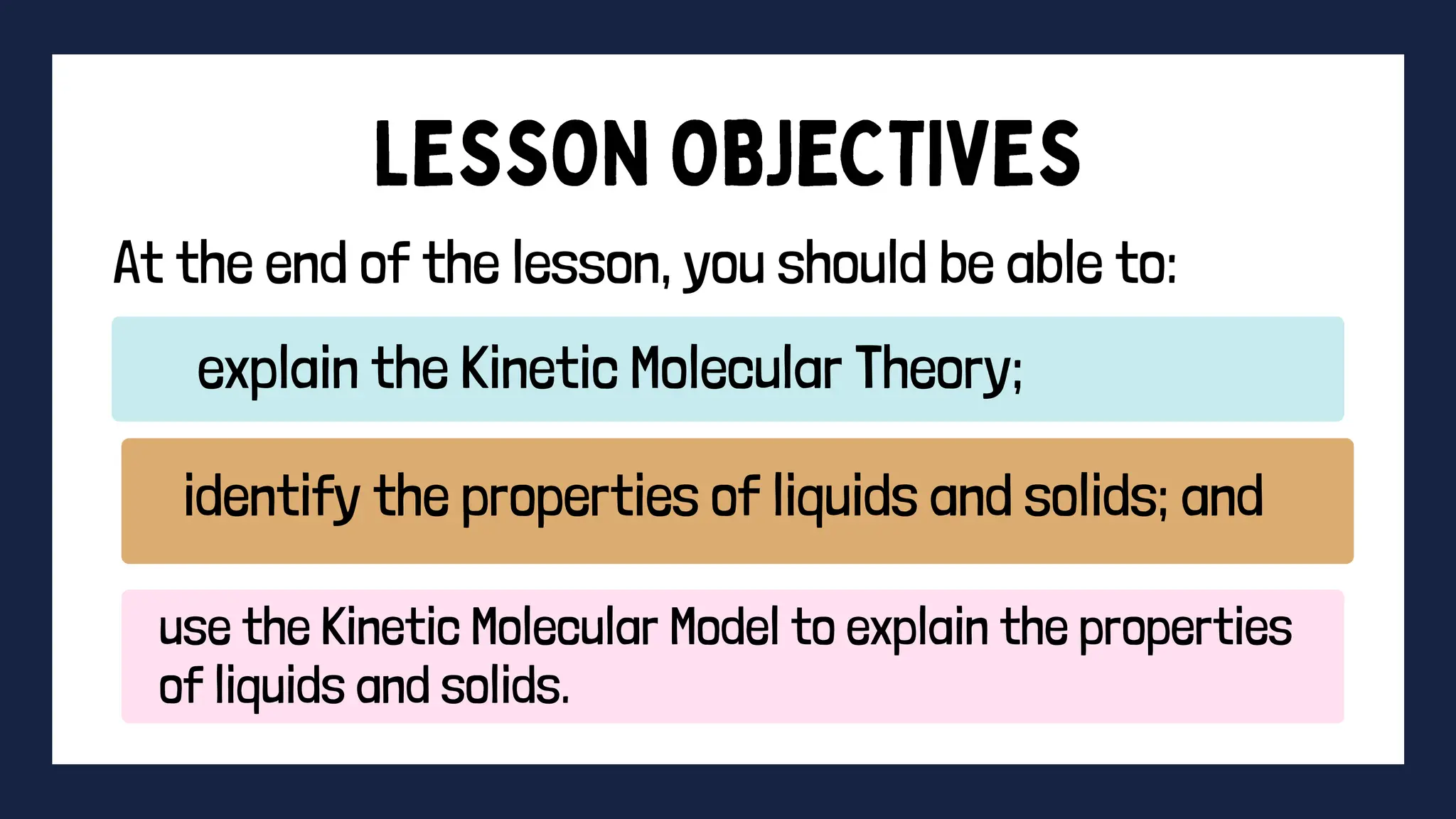 LESSON OBJECTIVES

At the end of the lesson, you should be able to:

explain the Kinetic Molecular Theory;

identify the properties of liquids and solids; and

use the Kinetic Molecular Model to explain the properties of liquids and solids.